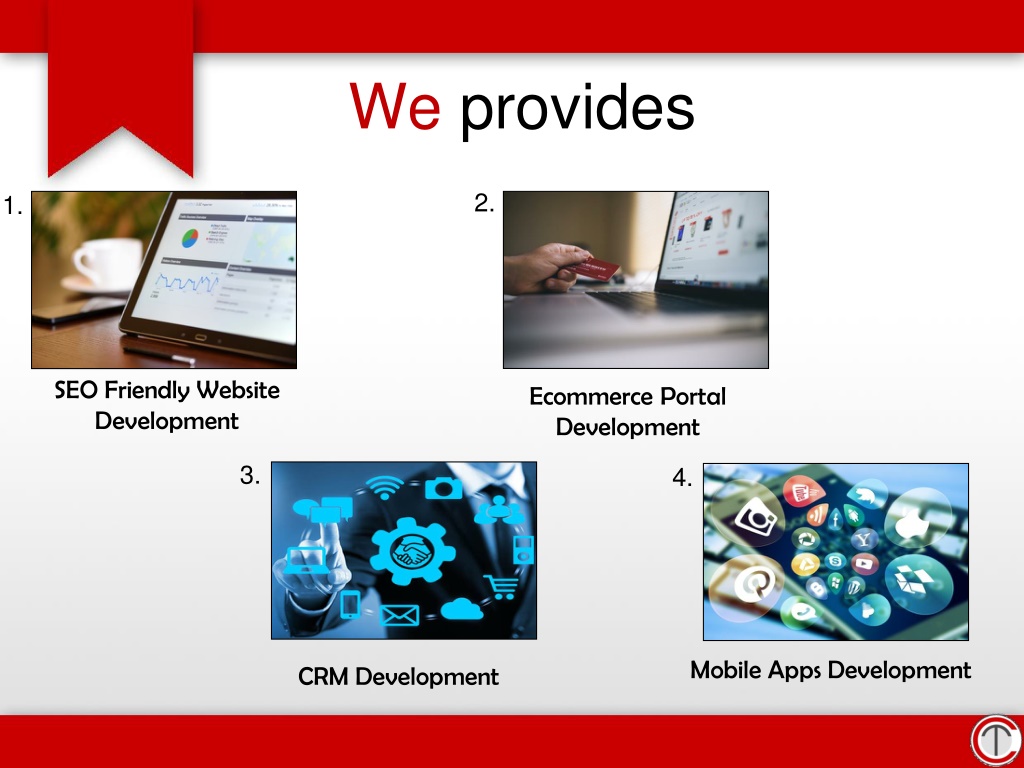 We provides

1.

SEO Friendly Website Development

2.

Ecommerce Portal Development

3.

CRM Development

4.

Mobile Apps Development